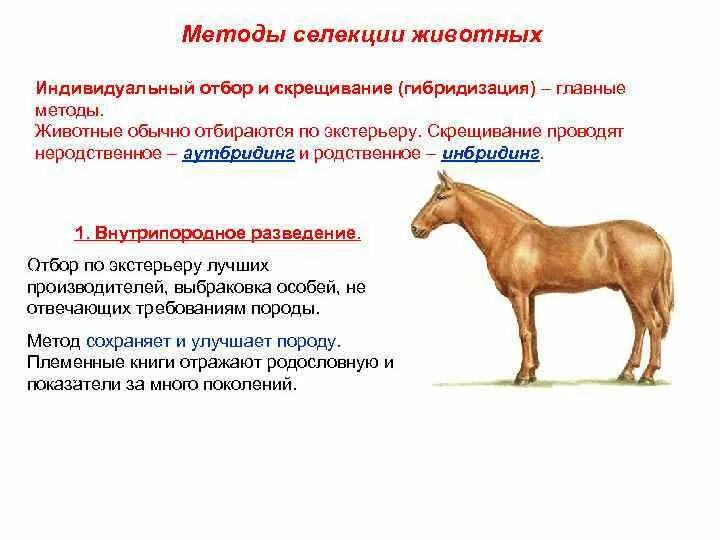 Методы селекции животных

Индивидуальный отбор и скрещивание (гибридизация) – главные методы.
Животные обычно отбираются по экстерьеру. Скрещивание проводят неродственное – аутбридинг и родственное – инбридинг.

1. Внутрипородное разведение.

Отбор по экстерьеру лучших производителей, выбраковка особей, не отвечающих требованиям породы.

Метод сохраняет и улучшает породу. Племенные книги отражают родословную и показатели за много поколений.